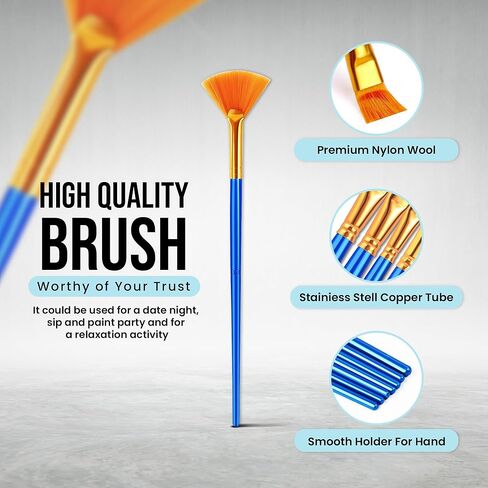 HIGH QUALITY BRUSH

Worthy of Your Trust

It could be used for a date night, sip and paint party and for a relaxation activity

Premium Nylon Wool

Stainiess Stell Copper Tube

Smooth Holder For Hand